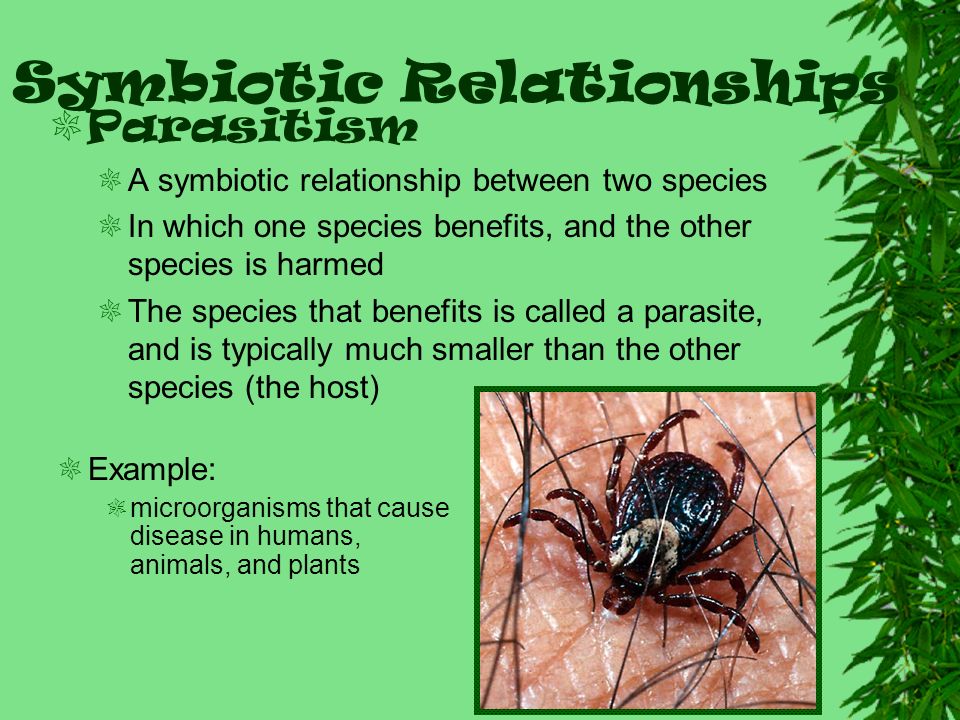 Symbiotic Relationships

Parasitism

A symbiotic relationship between two species

In which one species benefits, and the other species is harmed

The species that benefits is called a parasite, and is typically much smaller than the other species (the host)

Example:

microorganisms that cause disease in humans, animals, and plants